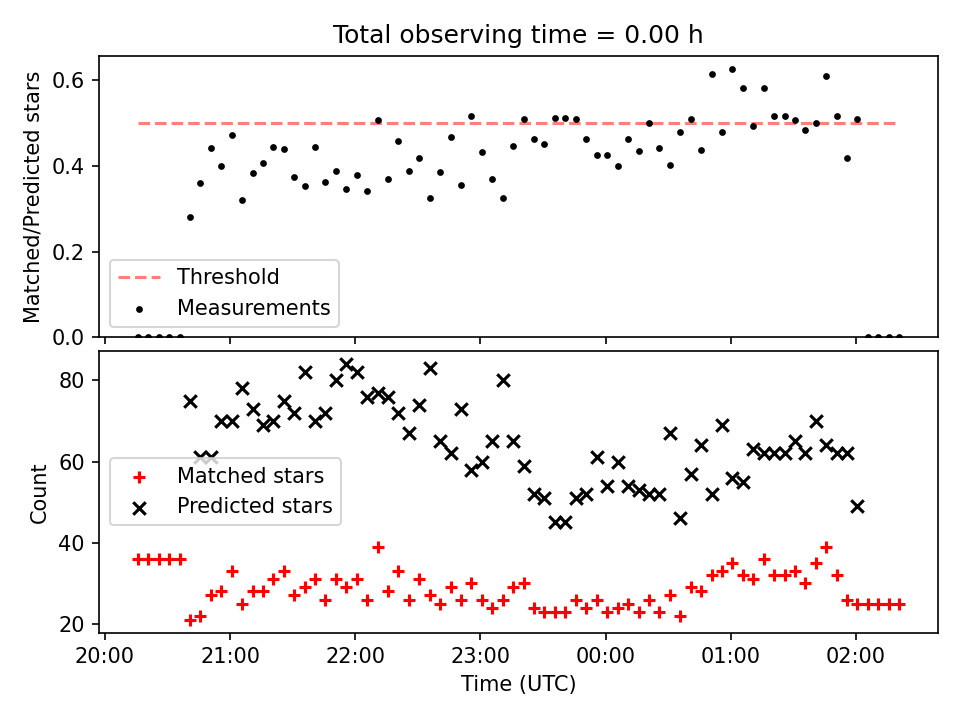 Total observing time = 0.00 h

Matched/Predicted stars

0.6
0.4
0.2
0.0

Threshold
Measurements

Count

80
60
40
20

Matched stars
Predicted stars

20:00 21:00 22:00 23:00 00:00 01:00 02:00

Time (UTC)